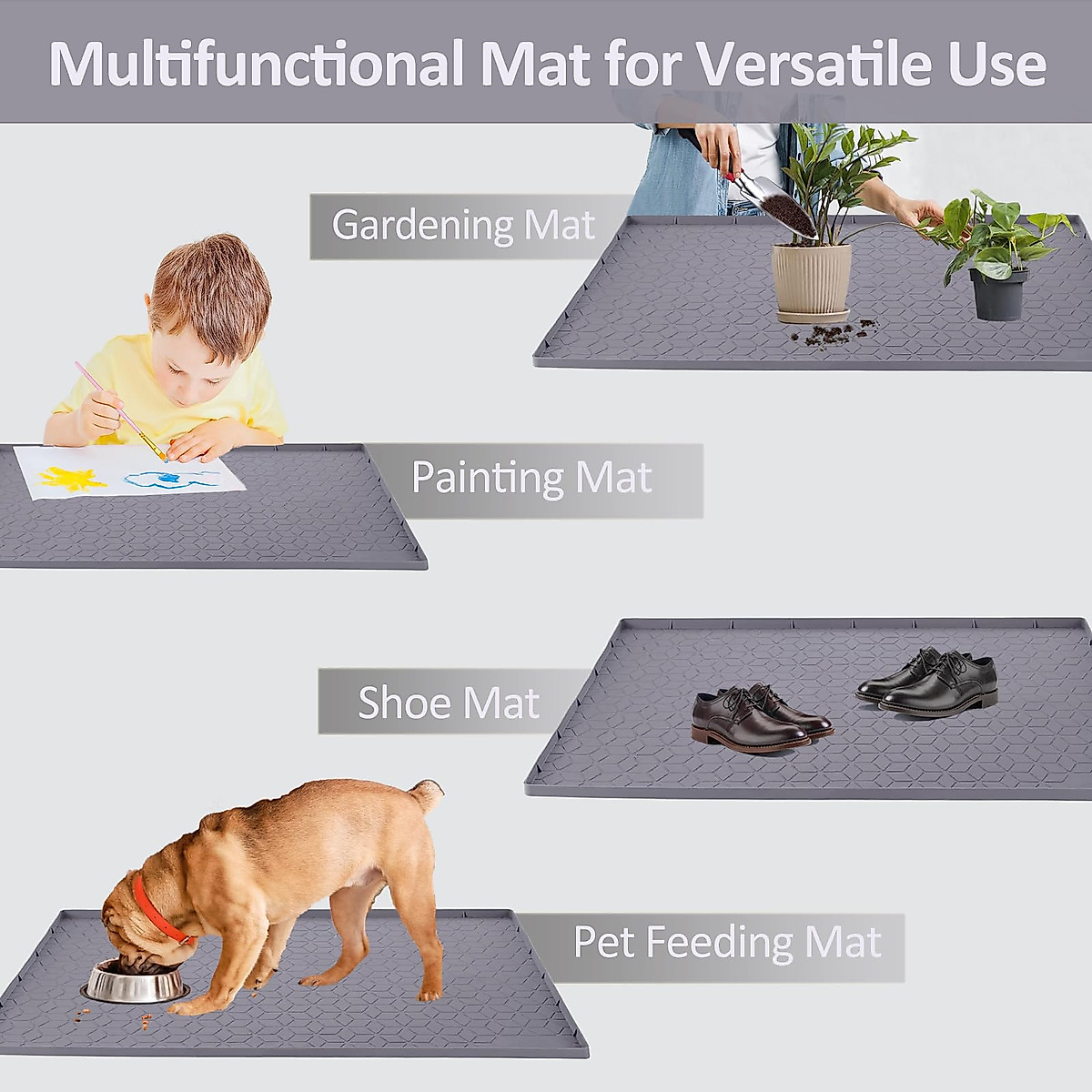 Multifunctional Mat for Versatile Use

Gardening Mat

Painting Mat

Shoe Mat

Pet Feeding Mat